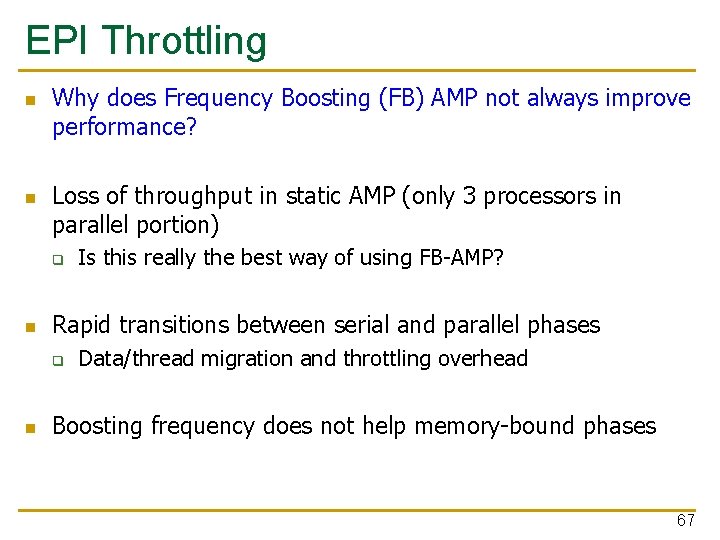 EPI Throttling

Why does Frequency Boosting (FB) AMP not always improve performance?

Loss of throughput in static AMP (only 3 processors in parallel portion)

Is this really the best way of using FB-AMP?

Rapid transitions between serial and parallel phases

Data/thread migration and throttling overhead

Boosting frequency does not help memory-bound phases

67